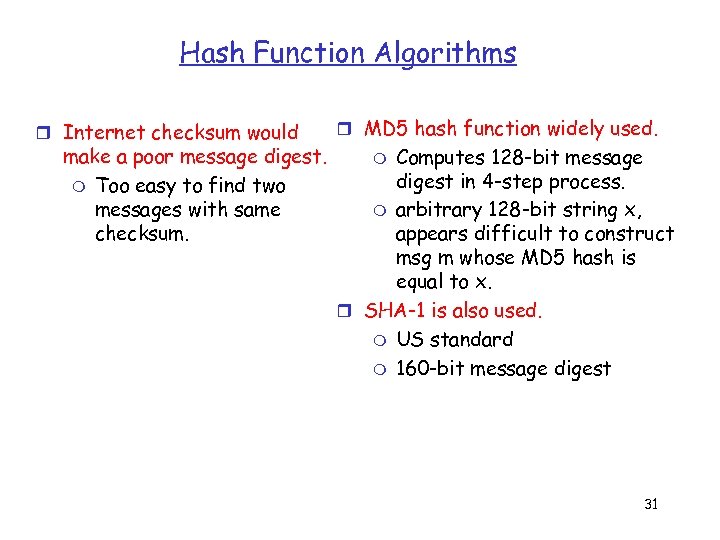 Hash Function Algorithms

Internet checksum would make a poor message digest.

Too easy to find two messages with same checksum.

MD5 hash function widely used.

Computes 128-bit message digest in 4-step process.

arbitrary 128-bit string x, appears difficult to construct msg m whose MD5 hash is equal to x.

SHA-1 is also used.

US standard

160-bit message digest

31